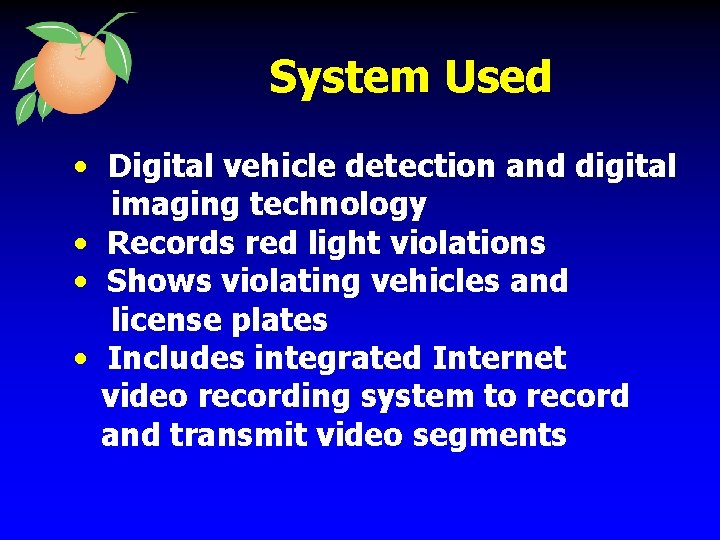 System Used

• Digital vehicle detection and digital imaging technology
• Records red light violations
• Shows violating vehicles and license plates
• Includes integrated Internet video recording system to record and transmit video segments